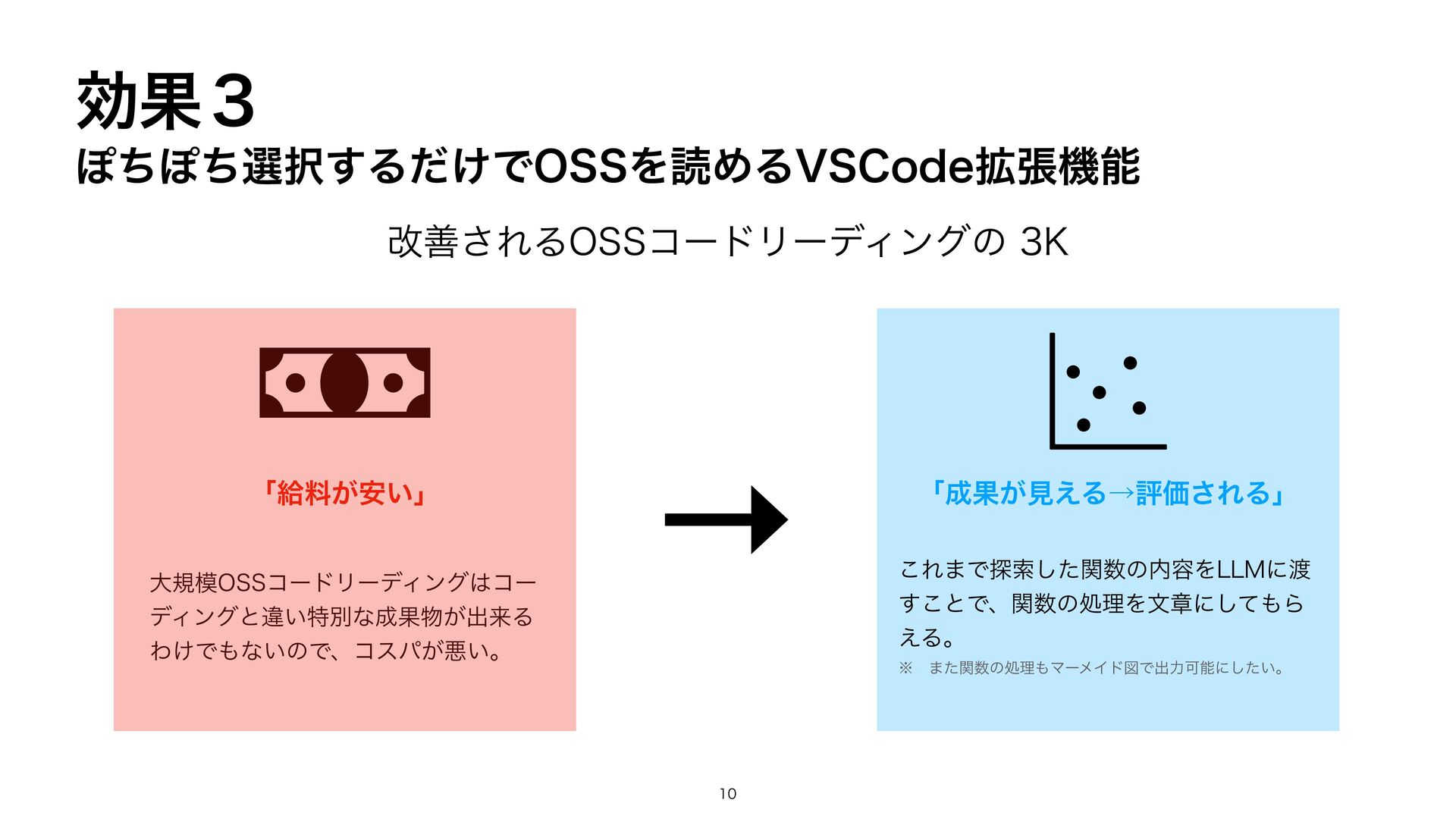 効果３
ぽちぽち選択するだけでOSSを読めるVSCode拡張機能

改善されるOSSコードリーディングの 3K

「給料が安い」

大規模OSSコードリーディングはコーディングと違い特別な成果物が出来るわけでもないので、コスパが悪い。

「成果が見える→評価される」

これまで探索した関数の内容をLLMに渡すことで、関数の処理を文章にしてもらえる。
※　また関数の処理もマーメイド図で出力可能にしたい。

10